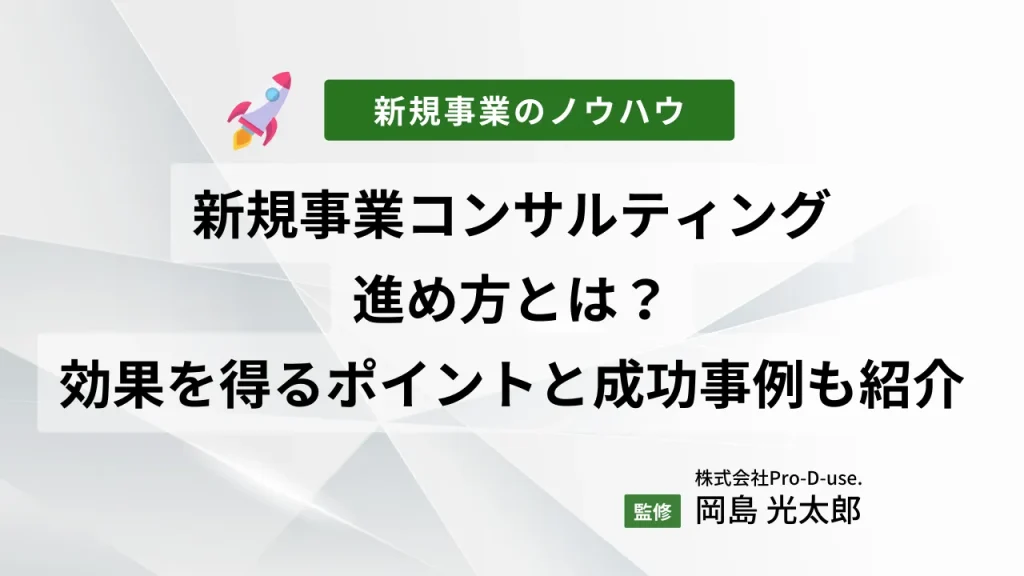 新規事業のノウハウ

新規事業コンサルティング
進め方とは？
効果を得るポイントと成功事例も紹介

株式会社Pro-D-use.
監修 岡島 光太郎